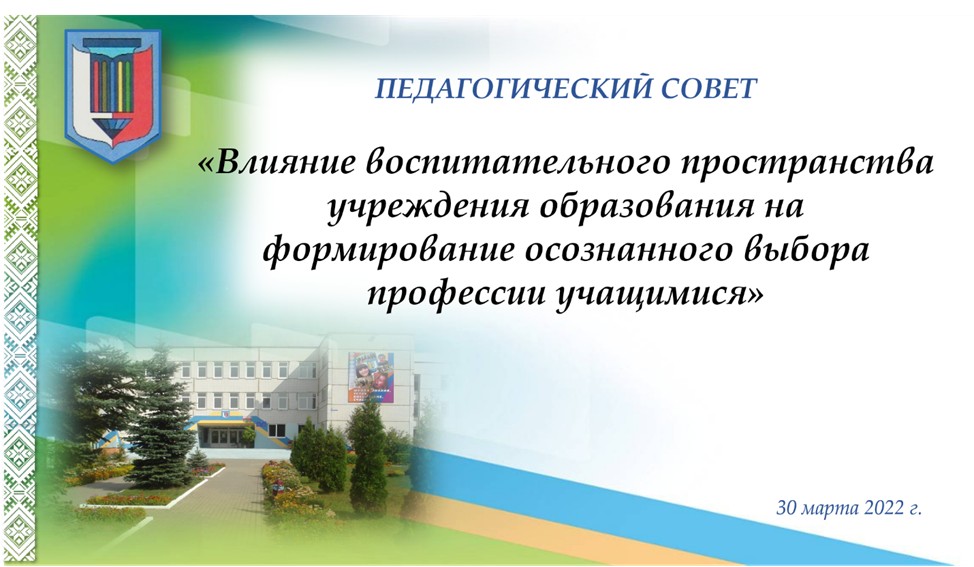 ПЕДАГОГИЧЕСКИЙ СОВЕТ

«Влияние воспитательного пространства учреждения образования на формирование осознанного выбора профессии учащимися»

30 марта 2022 г.